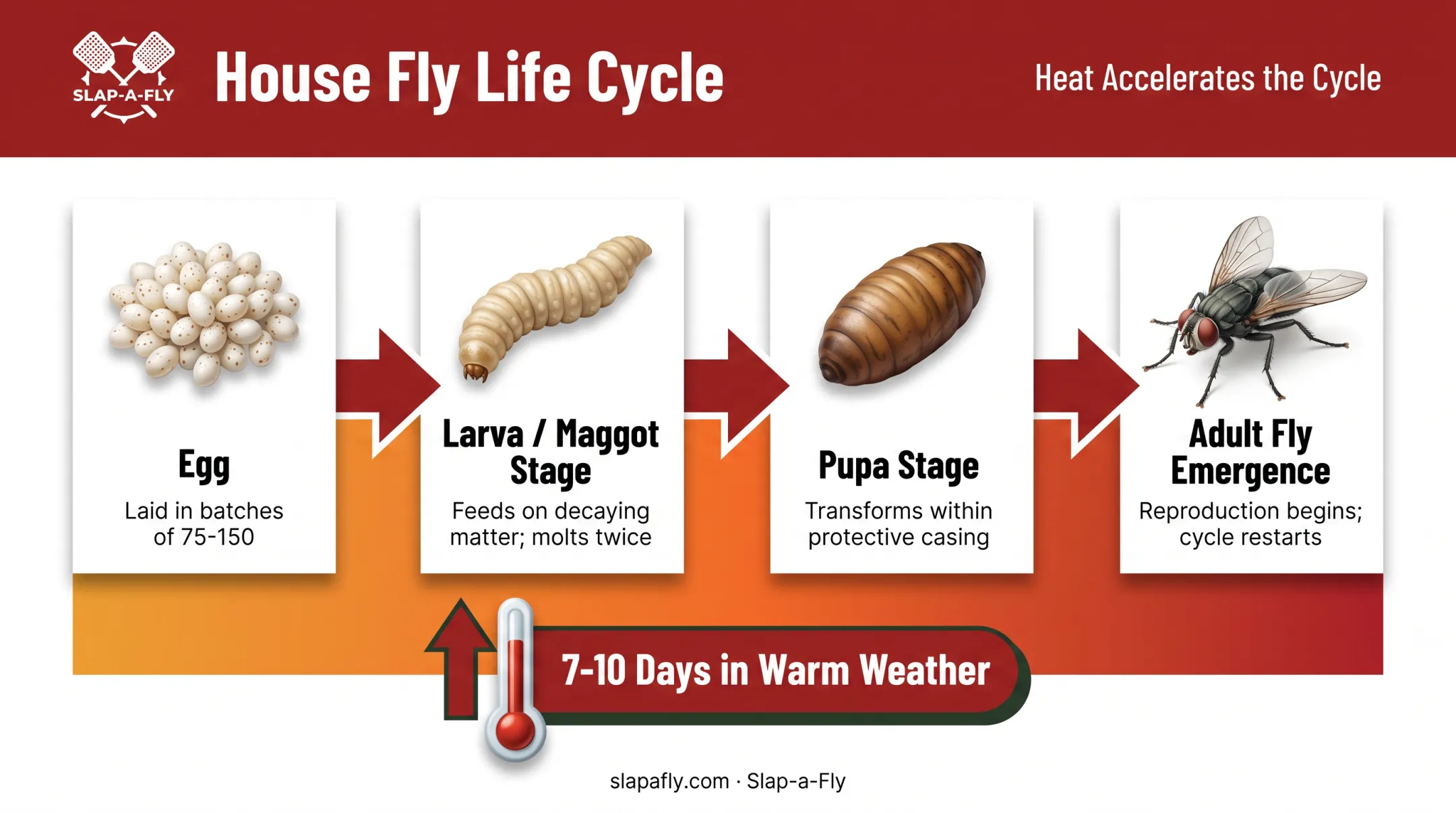 SLAP-A-FLY

House Fly Life Cycle

Heat Accelerates the Cycle

Egg
Laid in batches of 75-150

Larva / Maggot Stage
Feeds on decaying matter; molts twice

Pupa Stage
Transforms within protective casing

Adult Fly Emergence
Reproduction begins; cycle restarts

7-10 Days in Warm Weather

slapafly.com · Slap-a-Fly